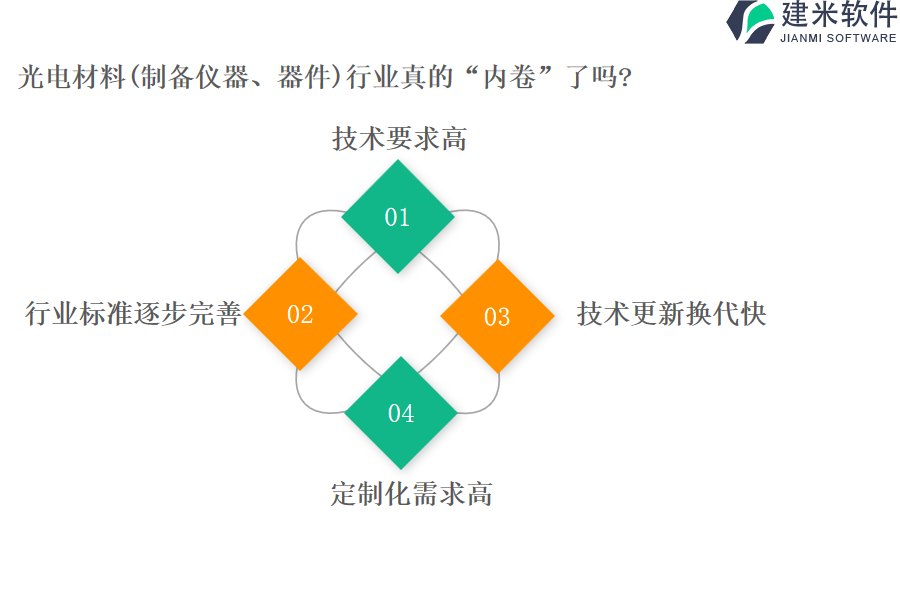 建米软件
JIANMI SOFTWARE

光电材料(制备仪器、器件)行业真的“内卷”了吗?

技术要求高

01

行业标准逐步完善

02

03

技术更新换代快

04

定制化需求高